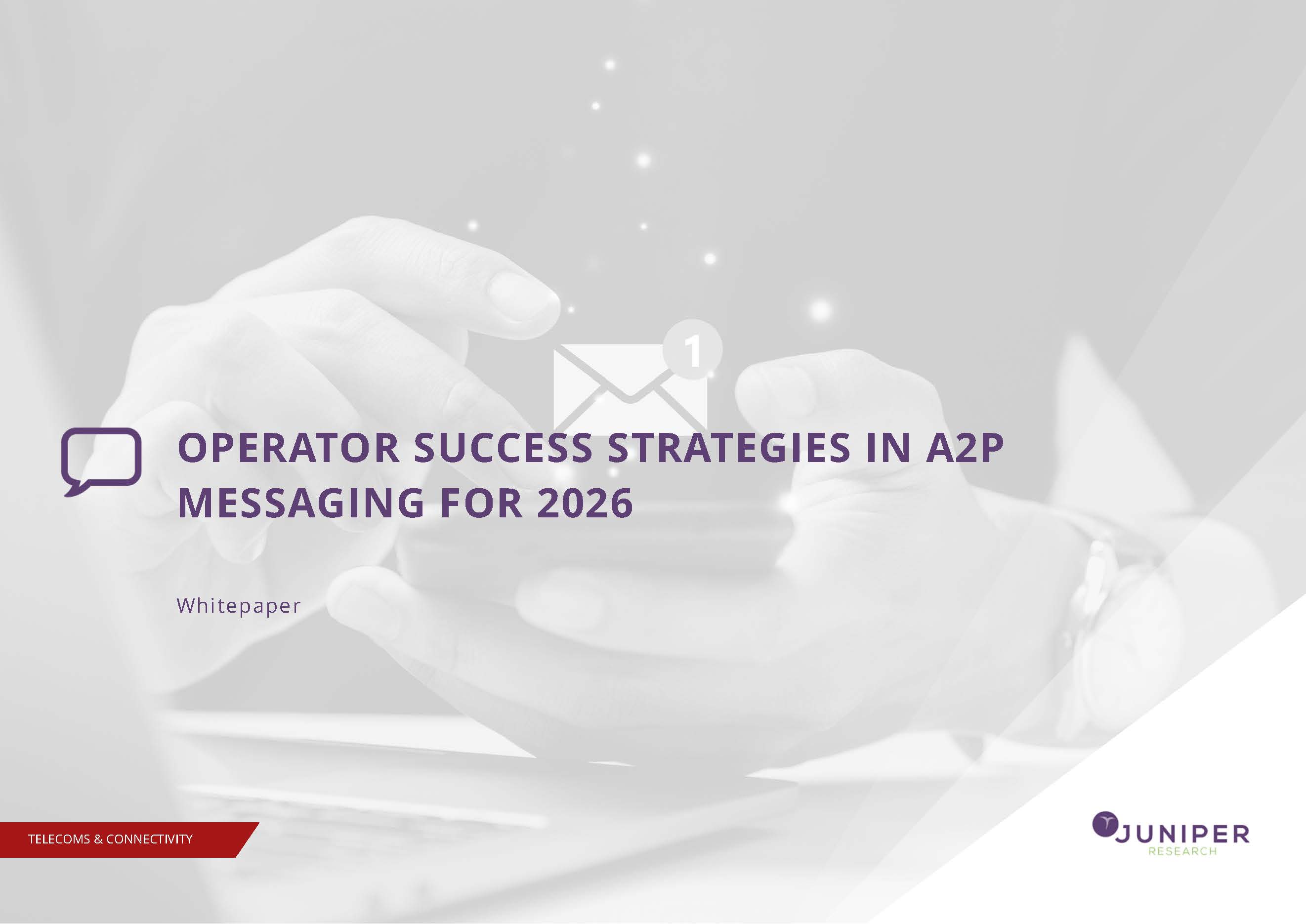 1

OPERATOR SUCCESS STRATEGIES IN A2P MESSAGING FOR 2026

Whitepaper

TELECOMS & CONNECTIVITY

JUNIPER
RESEARCH